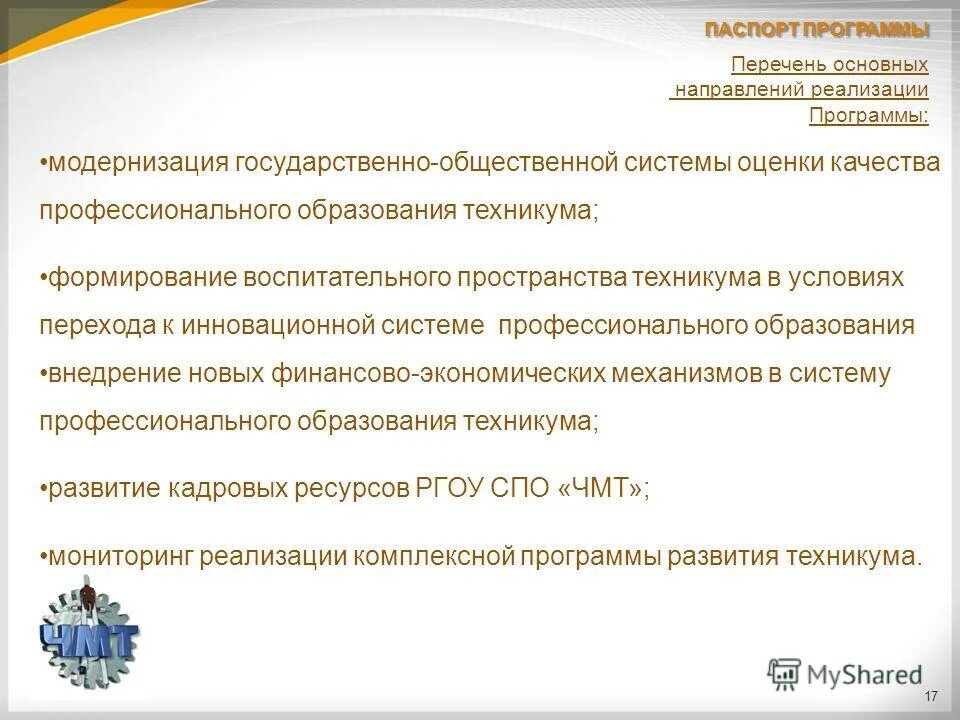 ПАСПОРТ ПРОГРАММЫ

Перечень основных направлений реализации Программы:

•модернизация государственно-общественной системы оценки качества профессионального образования техникума;

•формирование воспитательного пространства техникума в условиях перехода к инновационной системе профессионального образования
•внедрение новых финансово-экономических механизмов в систему профессионального образования техникума;

•развитие кадровых ресурсов РГОУ СПО «ЧМТ»;

•мониторинг реализации комплексной программы развития техникума.

ЧМТ

MyShared

17